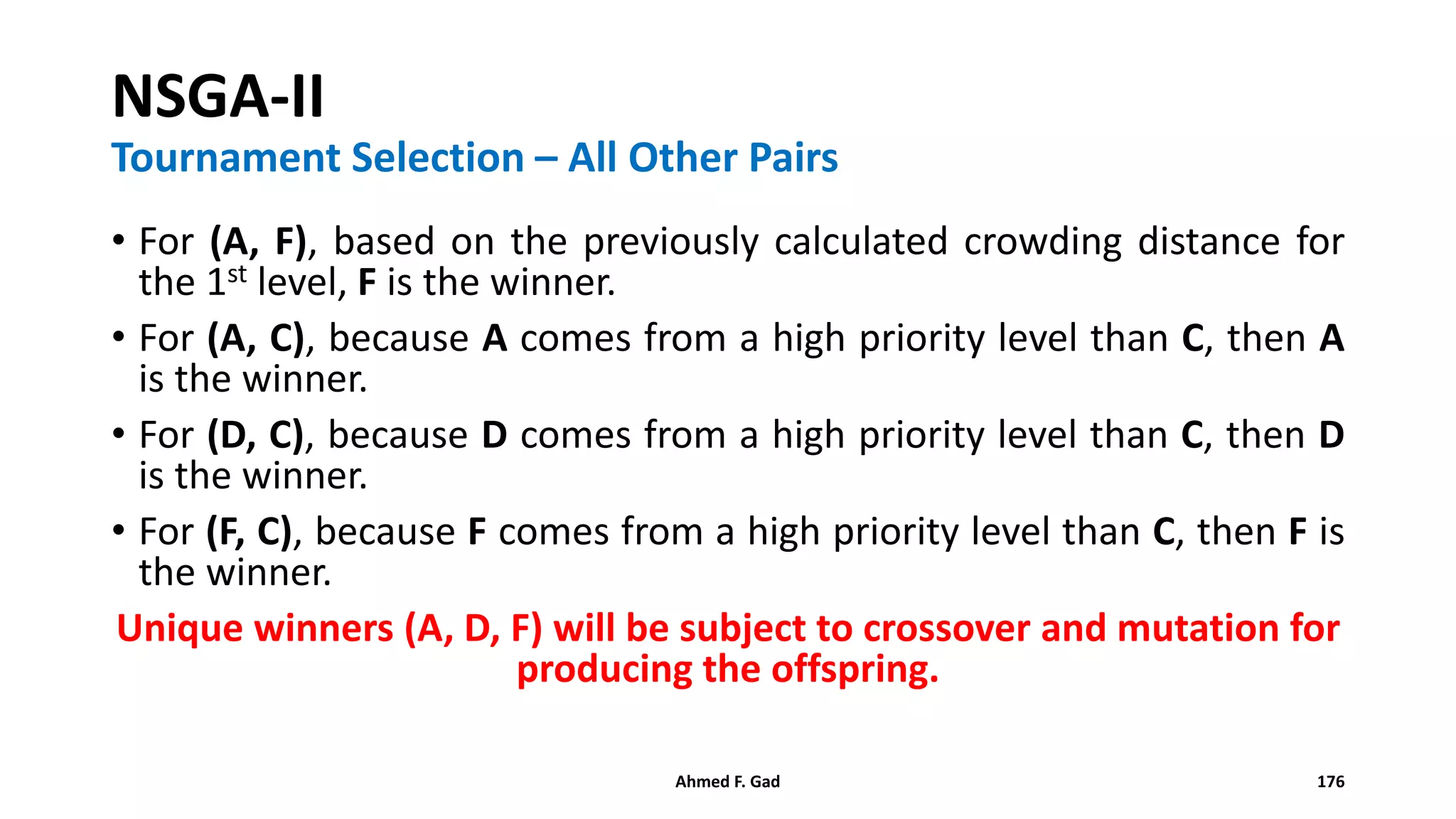 NSGA-II

Tournament Selection – All Other Pairs

• For (A, F), based on the previously calculated crowding distance for the 1st level, F is the winner.

• For (A, C), because A comes from a high priority level than C, then A is the winner.

• For (D, C), because D comes from a high priority level than C, then D is the winner.

• For (F, C), because F comes from a high priority level than C, then F is the winner.

Unique winners (A, D, F) will be subject to crossover and mutation for producing the offspring.

Ahmed F. Gad

176